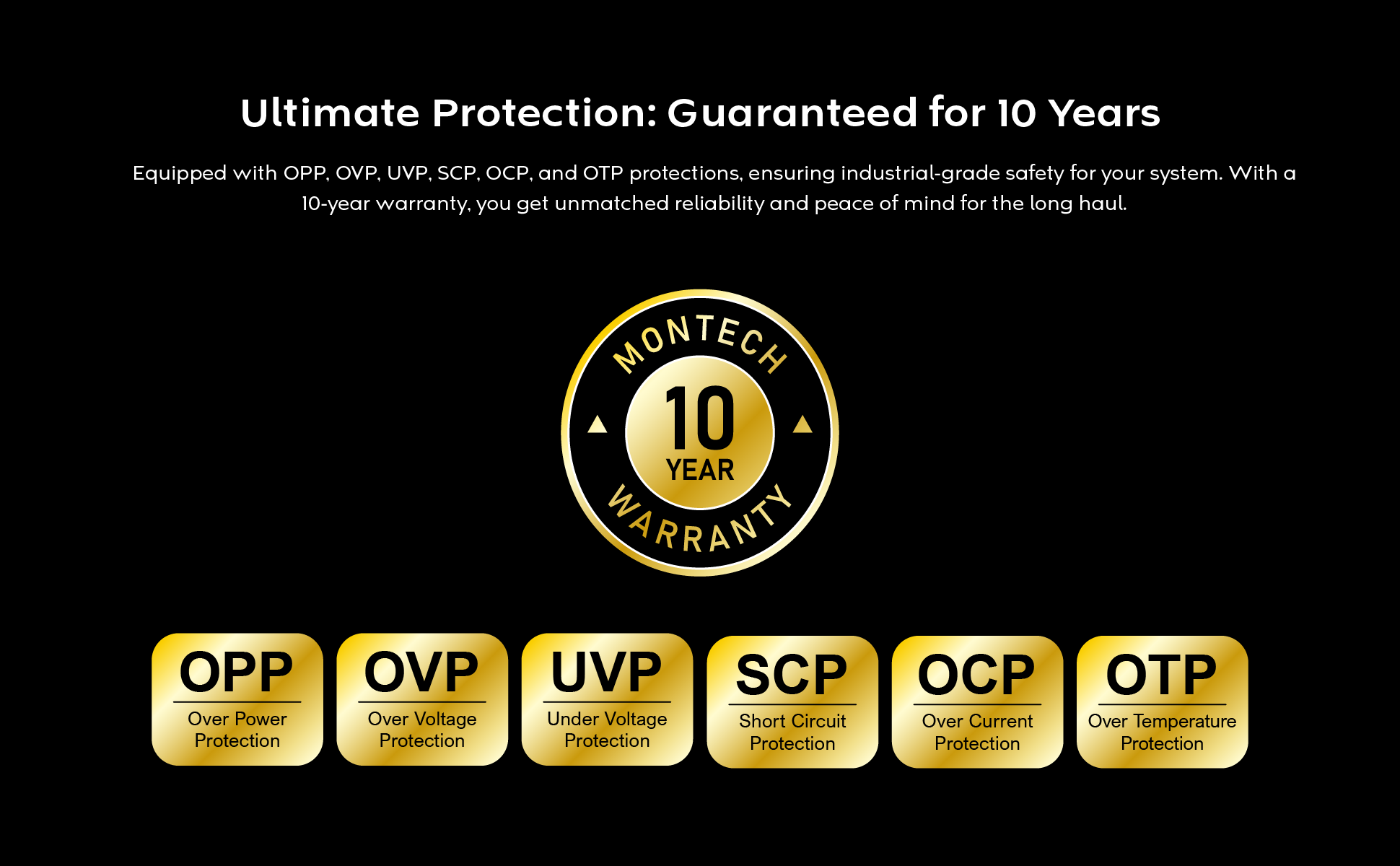 Ultimate Protection: Guaranteed for 10 Years

Equipped with OPP, OVP, UVP, SCP, OCP, and OTP protections, ensuring industrial-grade safety for your system. With a 10-year warranty, you get unmatched reliability and peace of mind for the long haul.

MONTECH
10
YEAR
WARRANTY

OPP
Over Power Protection

OVP
Over Voltage Protection

UVP
Under Voltage Protection

SCP
Short Circuit Protection

OCP
Over Current Protection

OTP
Over Temperature Protection